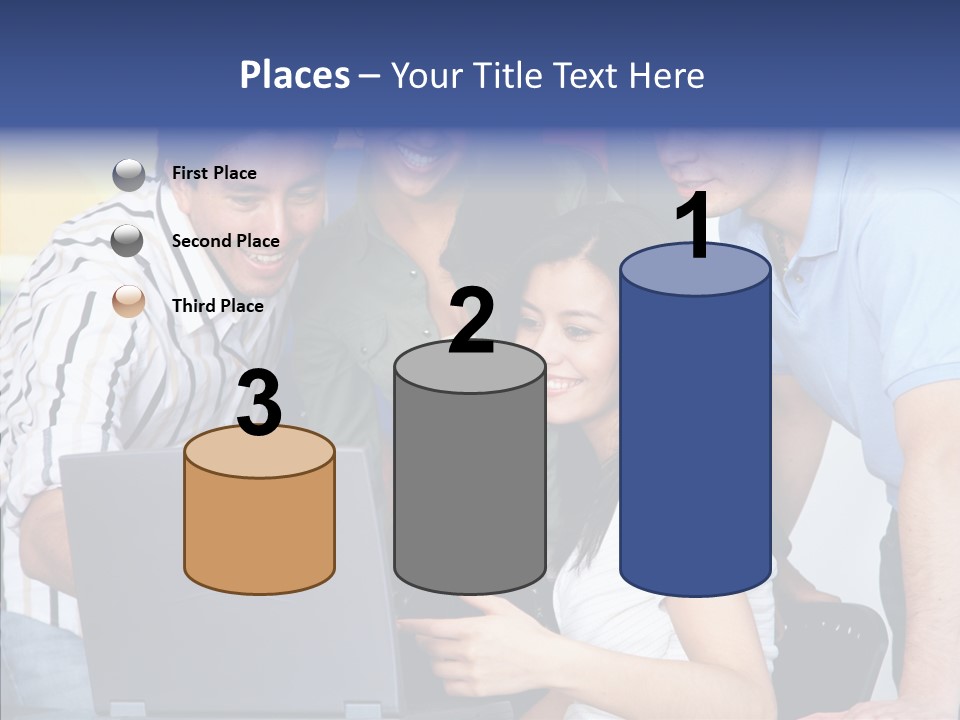 Places – Your Title Text Here

First Place

Second Place

Third Place

3

2

1